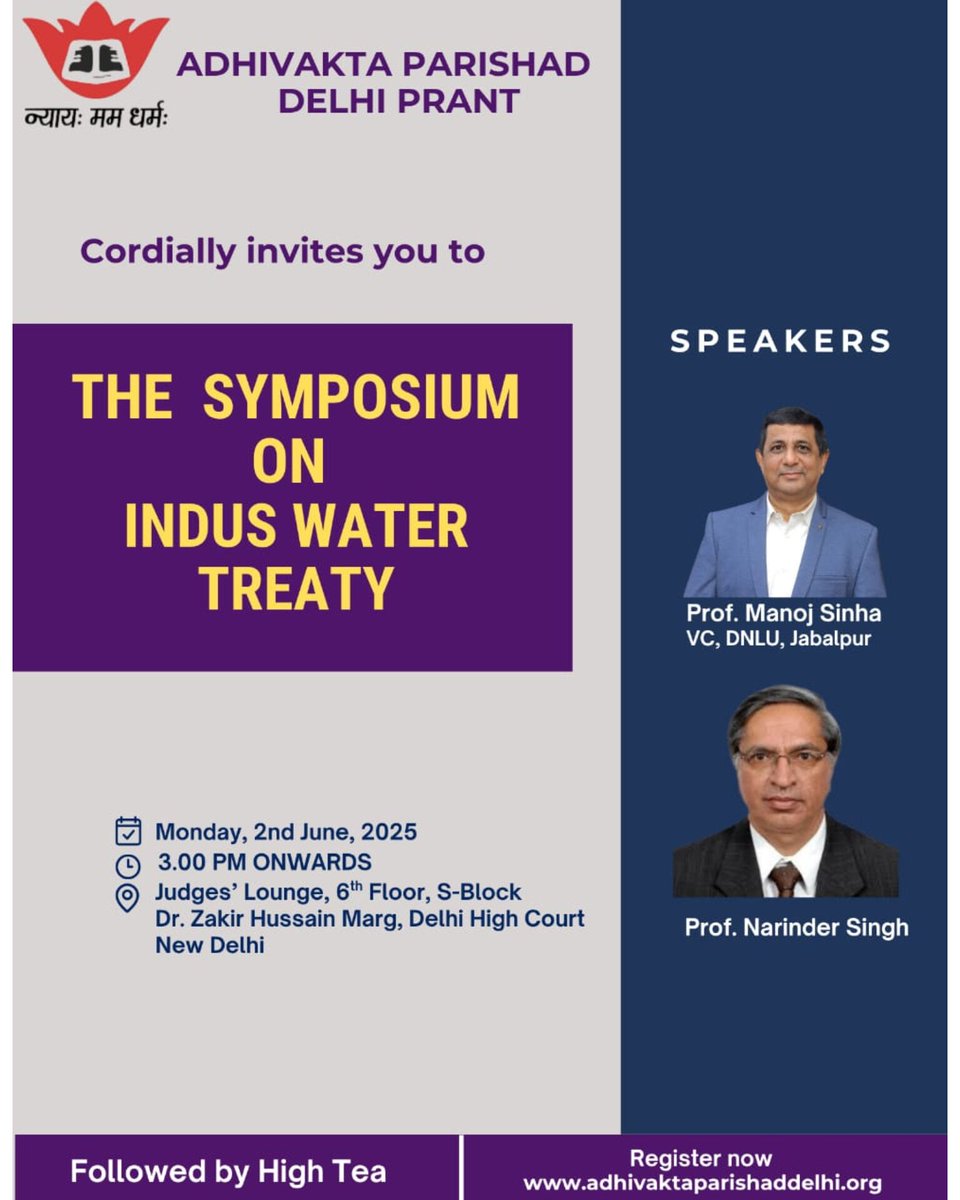 न्यायः मम धर्मः

ADHIVAKTA PARISHAD
DELHI PRANT

Cordially invites you to

THE SYMPOSIUM ON INDUS WATER TREATY

Monday, 2nd June, 2025
3.00 PM ONWARDS
Judges' Lounge, 6$^{th}$ Floor, S-Block
Dr. Zakir Hussain Marg, Delhi High Court
New Delhi

SPEAKERS

Prof. Manoj Sinha
VC, DNLU, Jabalpur

Prof. Narinder Singh

Followed by High Tea

Register now
www.adhivaktaparishaddelhi.org